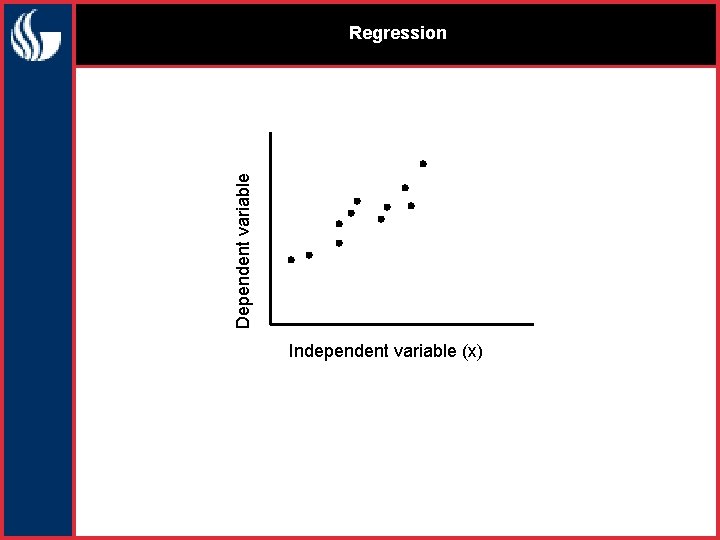 Regression

Dependent variable

Independent variable (x)